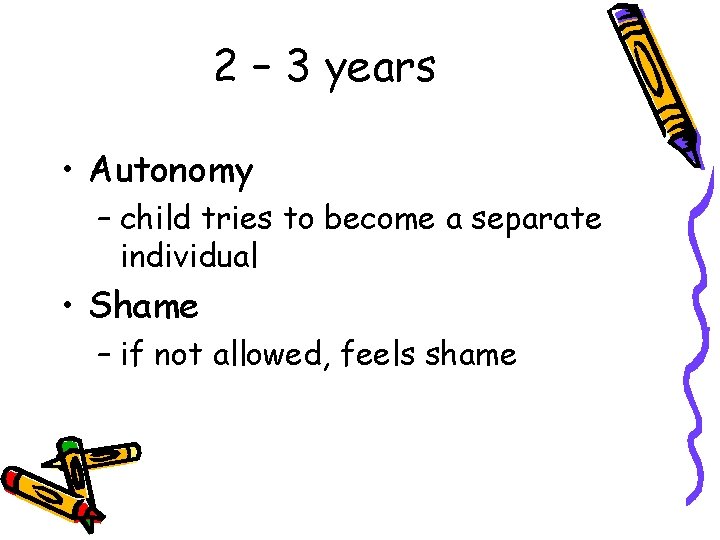 2 – 3 years

• Autonomy
– child tries to become a separate individual

• Shame
– if not allowed, feels shame